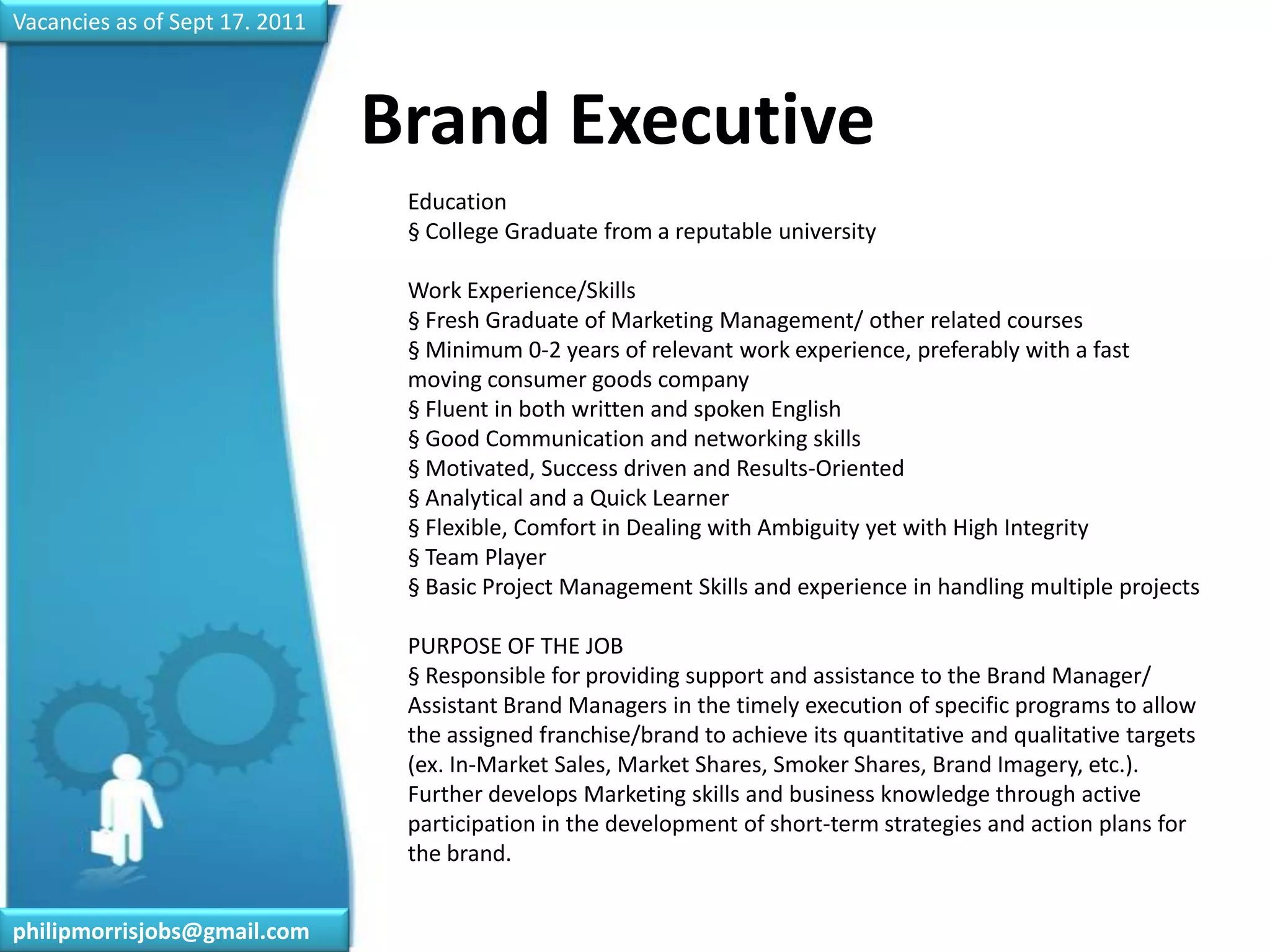 Vacancies as of Sept 17. 2011

Brand Executive

Education
§ College Graduate from a reputable university

Work Experience/Skills
§ Fresh Graduate of Marketing Management/ other related courses
§ Minimum 0-2 years of relevant work experience, preferably with a fast moving consumer goods company
§ Fluent in both written and spoken English
§ Good Communication and networking skills
§ Motivated, Success driven and Results-Oriented
§ Analytical and a Quick Learner
§ Flexible, Comfort in Dealing with Ambiguity yet with High Integrity
§ Team Player
§ Basic Project Management Skills and experience in handling multiple projects

PURPOSE OF THE JOB
§ Responsible for providing support and assistance to the Brand Manager/ Assistant Brand Managers in the timely execution of specific programs to allow the assigned franchise/brand to achieve its quantitative and qualitative targets (ex. In-Market Sales, Market Shares, Smoker Shares, Brand Imagery, etc.). Further develops Marketing skills and business knowledge through active participation in the development of short-term strategies and action plans for the brand.

philipmorrisjobs@gmail.com